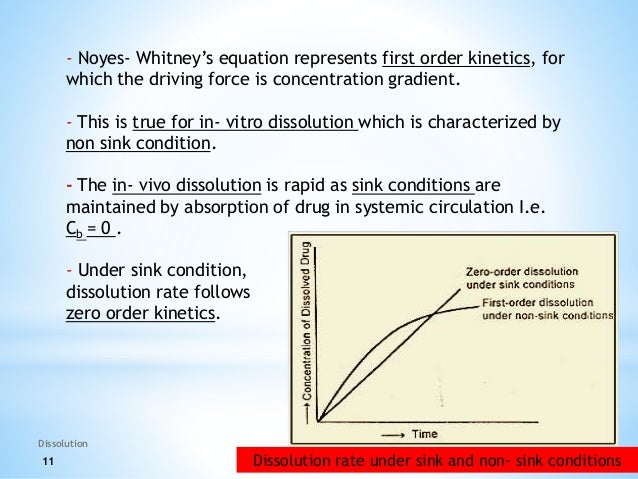 - Noyes- Whitney's equation represents first order kinetics, for which the driving force is concentration gradient.

- This is true for in- vitro dissolution which is characterized by non sink condition.

- The in- vivo dissolution is rapid as sink conditions are maintained by absorption of drug in systemic circulation I.e. $C_b = 0$ .

- Under sink condition, dissolution rate follows zero order kinetics.

→ Concentration of Dissolved Drug

Zero-order dissolution under sink conditions

First-order dissolution under non-sink conditions

→ Time

Dissolution

11

Dissolution rate under sink and non- sink conditions